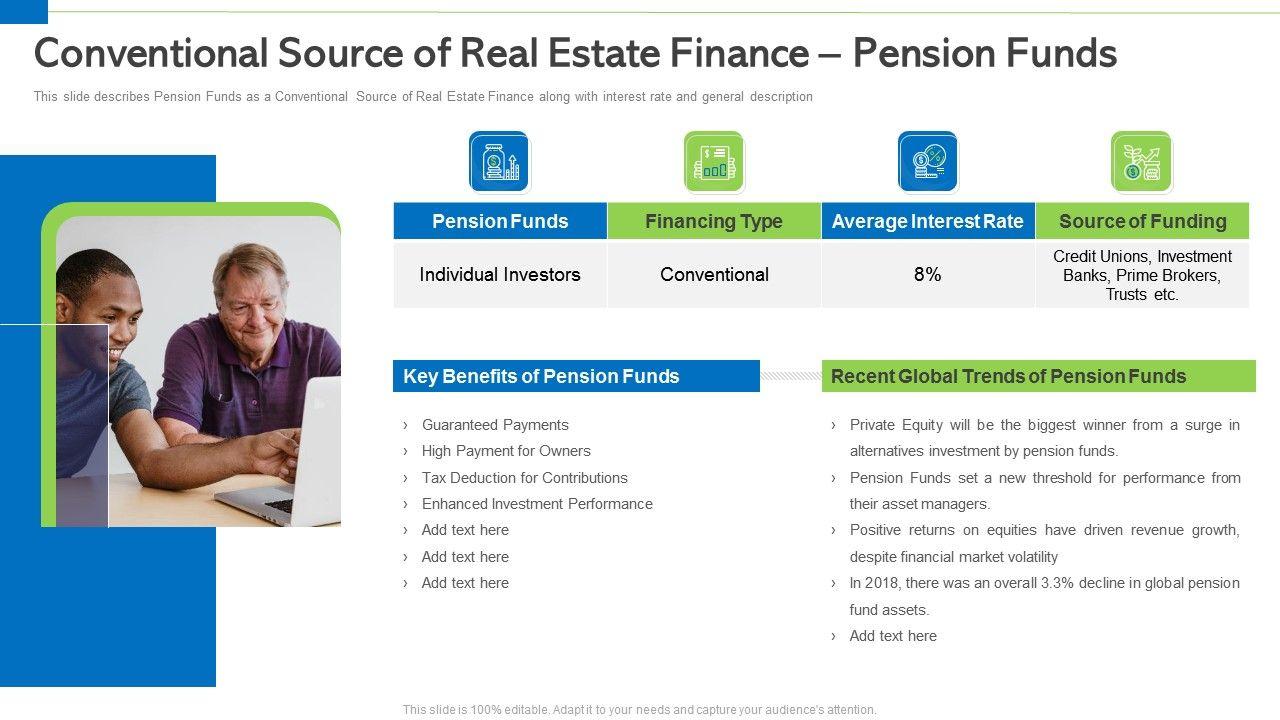 Conventional Source of Real Estate Finance – Pension Funds

This slide describes Pension Funds as a Conventional Source of Real Estate Finance along with interest rate and general description

| Pension Funds | Financing Type | Average Interest Rate | Source of Funding |
|---|---|---|---|
| Individual Investors | Conventional | 8% | Credit Unions, Investment Banks, Prime Brokers, Trusts etc. |

Key Benefits of Pension Funds

› Guaranteed Payments
› High Payment for Owners
› Tax Deduction for Contributions
› Enhanced Investment Performance
› Add text here
› Add text here
› Add text here

Recent Global Trends of Pension Funds

› Private Equity will be the biggest winner from a surge in alternatives investment by pension funds.
› Pension Funds set a new threshold for performance from their asset managers.
› Positive returns on equities have driven revenue growth, despite financial market volatility
› In 2018, there was an overall 3.3% decline in global pension fund assets.
› Add text here

This slide is 100% editable. Adapt it to your needs and capture your audience's attention.